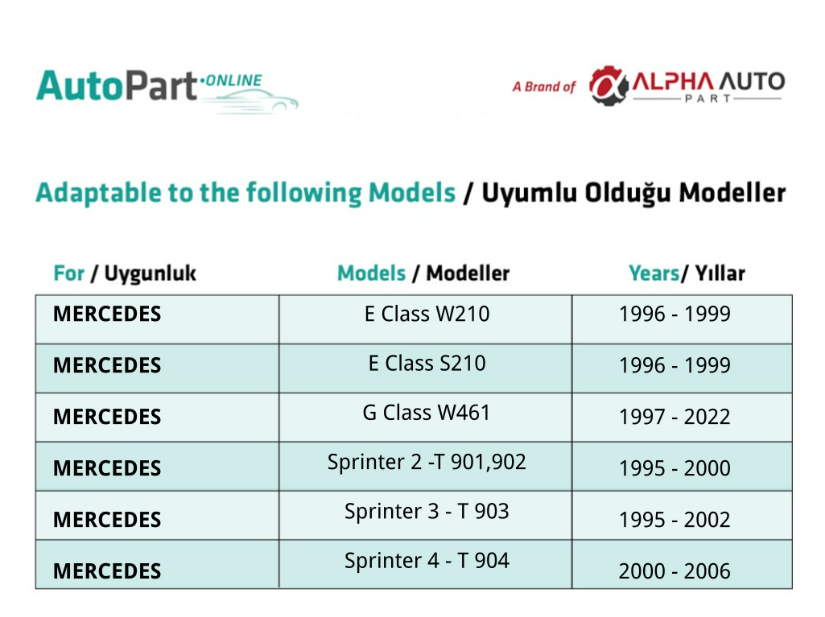 AutoPart·ONLINE

A Brand of ALPHA AUTO PART

Adaptable to the following Models / Uyumlu Olduğu Modeller

| For / Uygunluk | Models / Modeller | Years/ Yıllar |
|---|---|---|
| MERCEDES | E Class W210 | 1996 - 1999 |
| MERCEDES | E Class S210 | 1996 - 1999 |
| MERCEDES | G Class W461 | 1997 - 2022 |
| MERCEDES | Sprinter 2 -T 901,902 | 1995 - 2000 |
| MERCEDES | Sprinter 3 - T 903 | 1995 - 2002 |
| MERCEDES | Sprinter 4 - T 904 | 2000 - 2006 |